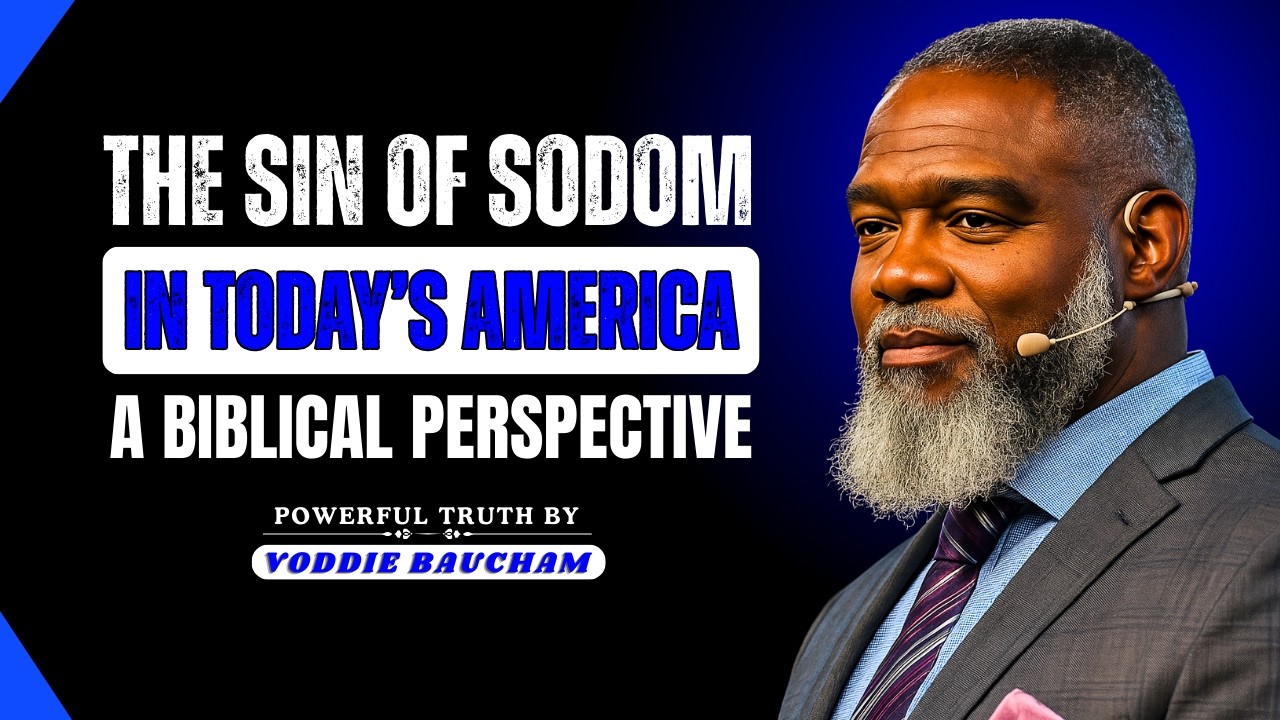 THE SIN OF SODOM
IN TODAY'S AMERICA
A BIBLICAL PERSPECTIVE

POWERFUL TRUTH BY
VODDIE BAUCHAM